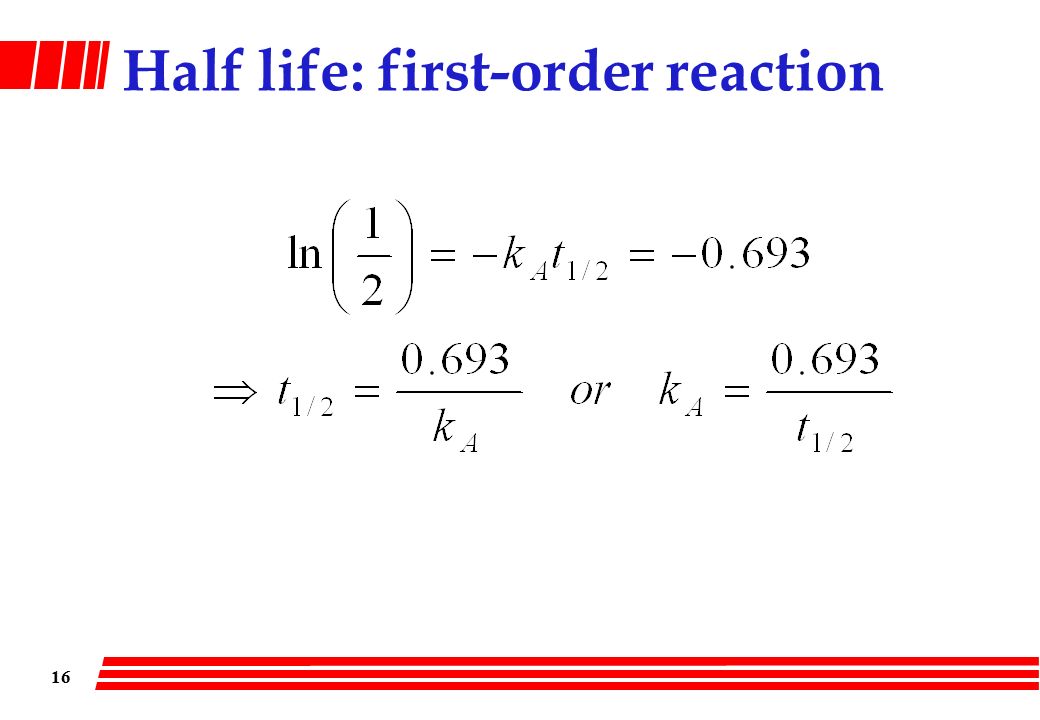 Half life: first-order reaction

$\ln\left(\frac{1}{2}\right) = -k_A t_{1/2} = -0.693$

$\Rightarrow t_{1/2} = \frac{0.693}{k_A} \quad or \quad k_A = \frac{0.693}{t_{1/2}}$

16